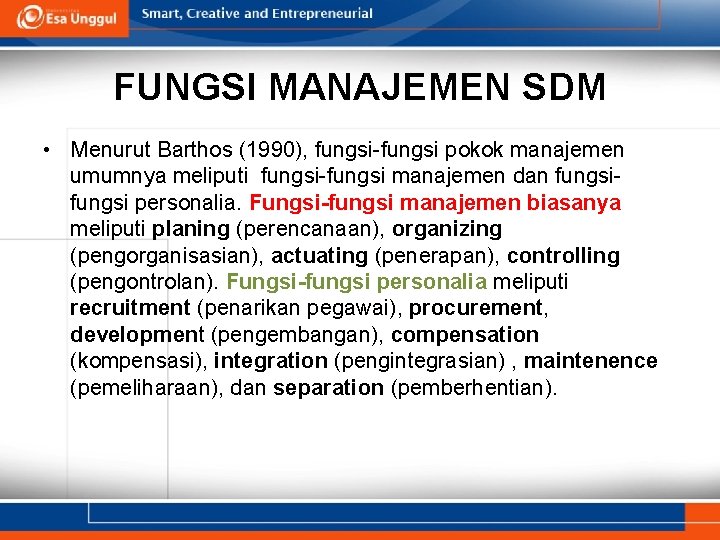 Esa Unggul

Smart, Creative and Entrepreneurial

FUNGSI MANAJEMEN SDM

• Menurut Barthos (1990), fungsi-fungsi pokok manajemen umumnya meliputi fungsi-fungsi manajemen dan fungsi-fungsi personalia. Fungsi-fungsi manajemen biasanya meliputi planing (perencanaan), organizing (pengorganisasian), actuating (penerapan), controlling (pengontrolan). Fungsi-fungsi personalia meliputi recruitment (penarikan pegawai), procurement, development (pengembangan), compensation (kompensasi), integration (pengintegrasian) , maintenence (pemeliharaan), dan separation (pemberhentian).